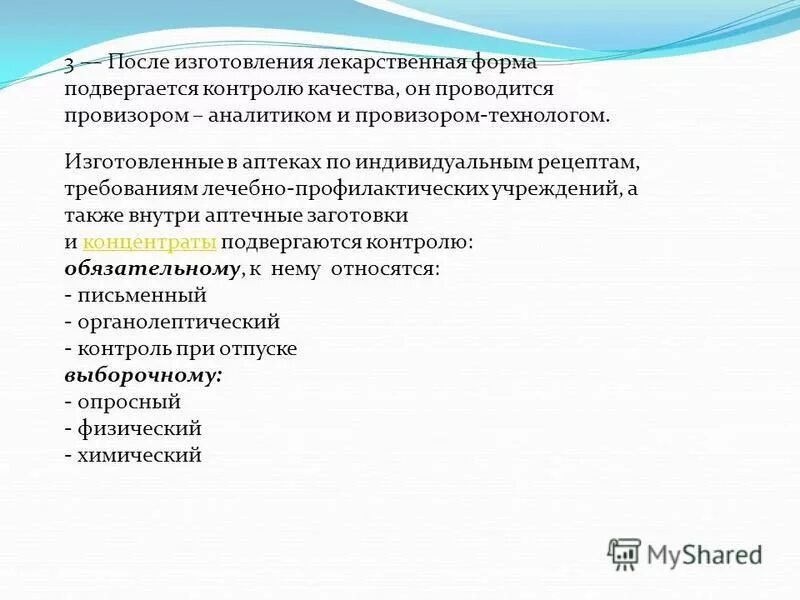 3 — После изготовления лекарственная форма подвергается контролю качества, он проводится провизором – аналитиком и провизором-технологом.

Изготовленные в аптеках по индивидуальным рецептам, требованиям лечебно-профилактических учреждений, а также внутри аптечные заготовки и концентраты подвергаются контролю:
обязательному, к нему относятся:
- письменный
- органолептический
- контроль при отпуске
выборочному:
- опросный
- физический
- химический

MyShared